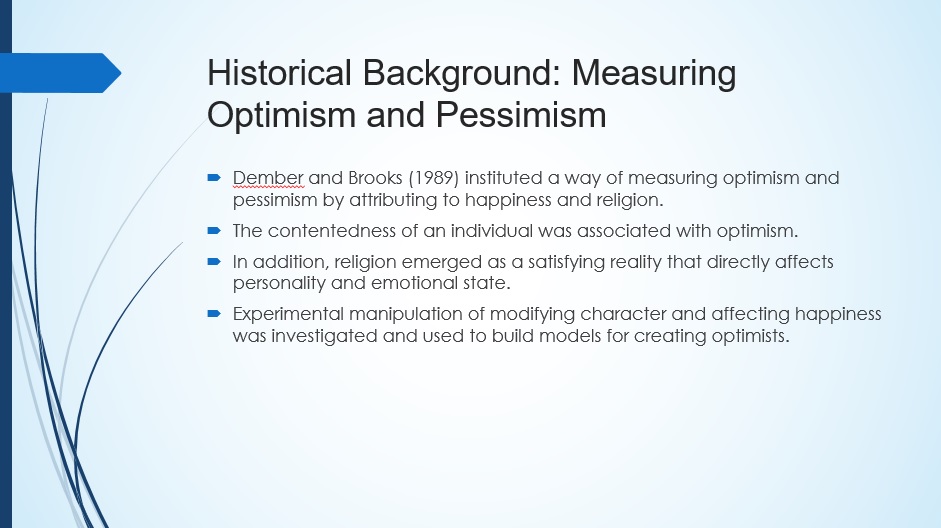 Historical Background: Measuring Optimism and Pessimism

Dember and Brooks (1989) instituted a way of measuring optimism and pessimism by attributing to happiness and religion.

The contentedness of an individual was associated with optimism.

In addition, religion emerged as a satisfying reality that directly affects personality and emotional state.

Experimental manipulation of modifying character and affecting happiness was investigated and used to build models for creating optimists.